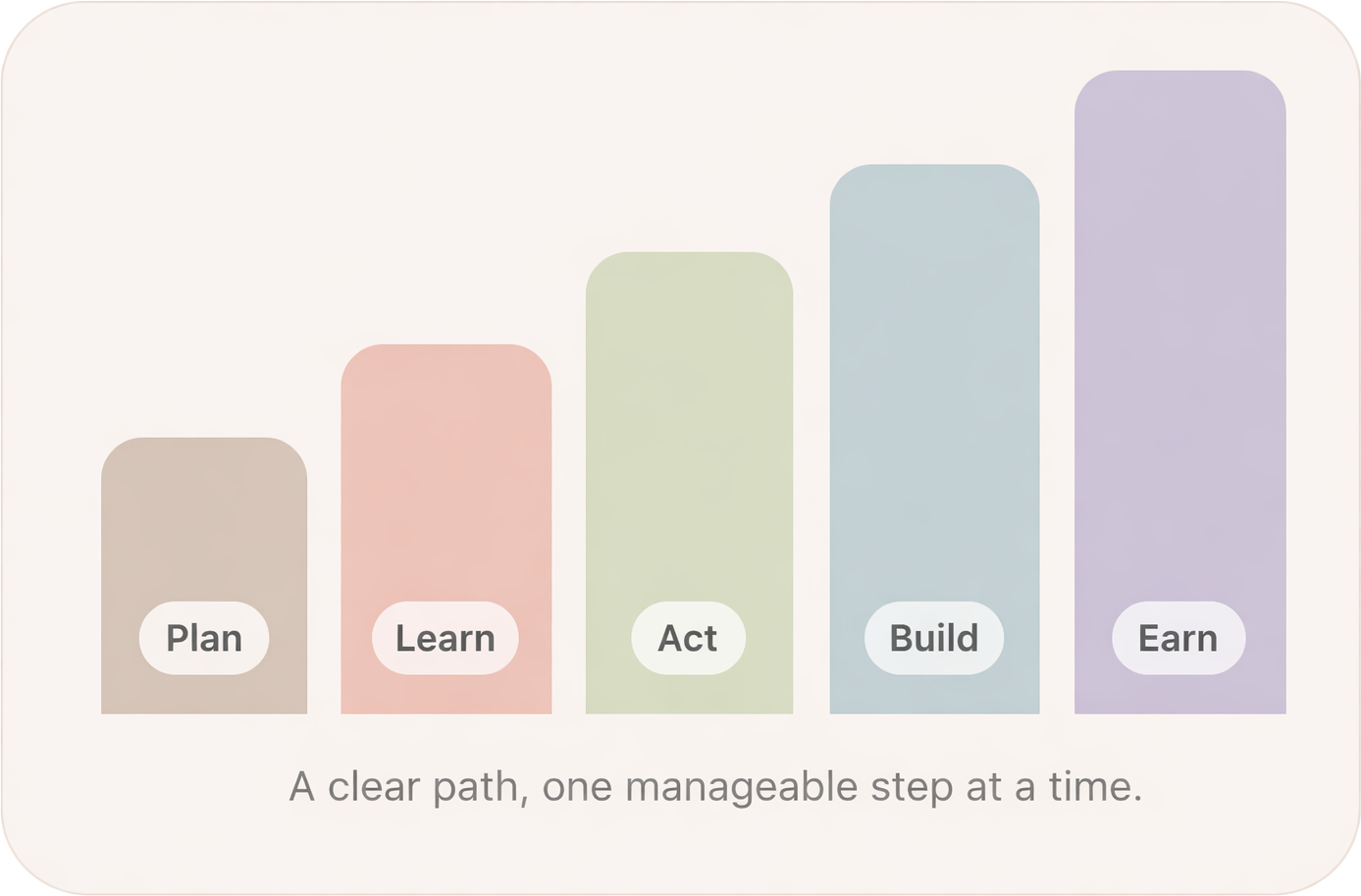 Plan
Learn
Act
Build
Earn

A clear path, one manageable step at a time.